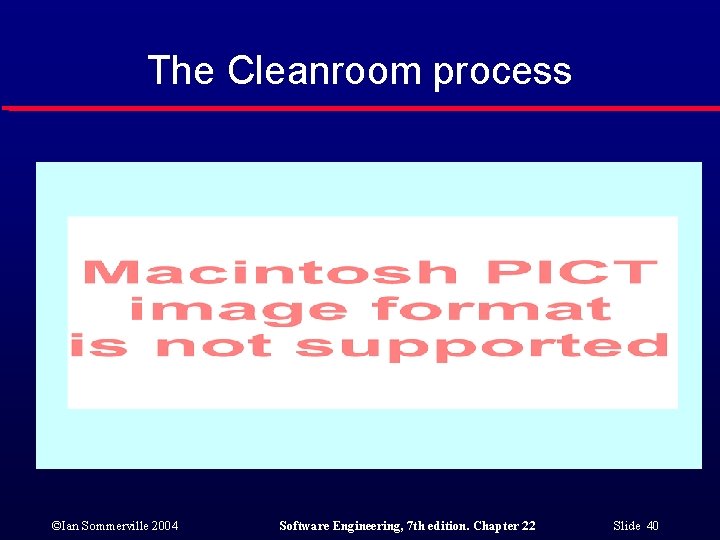 The Cleanroom process

Macintosh PICT image format is not supported

©Ian Sommerville 2004

Software Engineering, 7th edition. Chapter 22

Slide 40